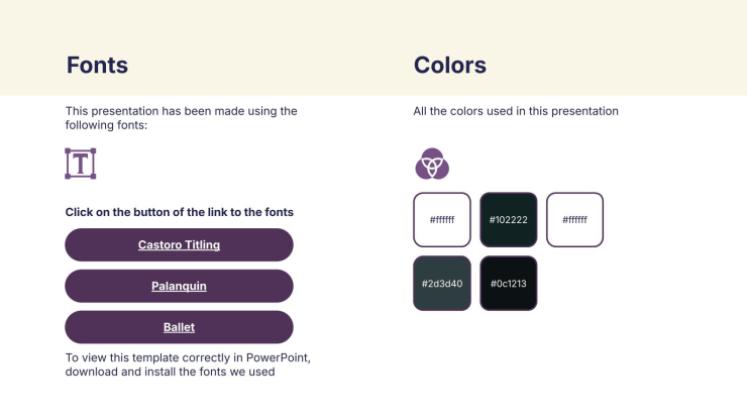 Fonts

This presentation has been made using the following fonts:

T

Click on the button of the link to the fonts

Castoro Titling

Palanquin

Ballet

To view this template correctly in PowerPoint, download and install the fonts we used

Colors

All the colors used in this presentation

#ffffff

#102222

#ffffff

#2d3d40

#0c1213